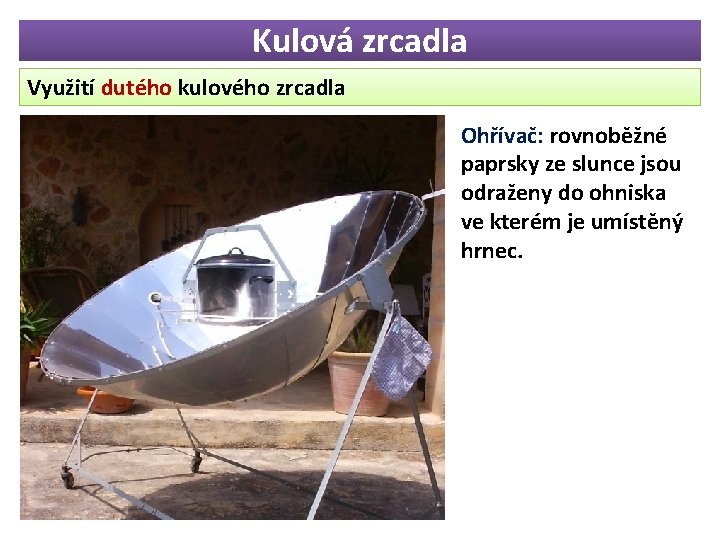 Kulová zrcadla

Využití dutého kulového zrcadla

Ohřívač: rovnoběžné paprsky ze slunce jsou odraženy do ohniska ve kterém je umístěný hrnec.